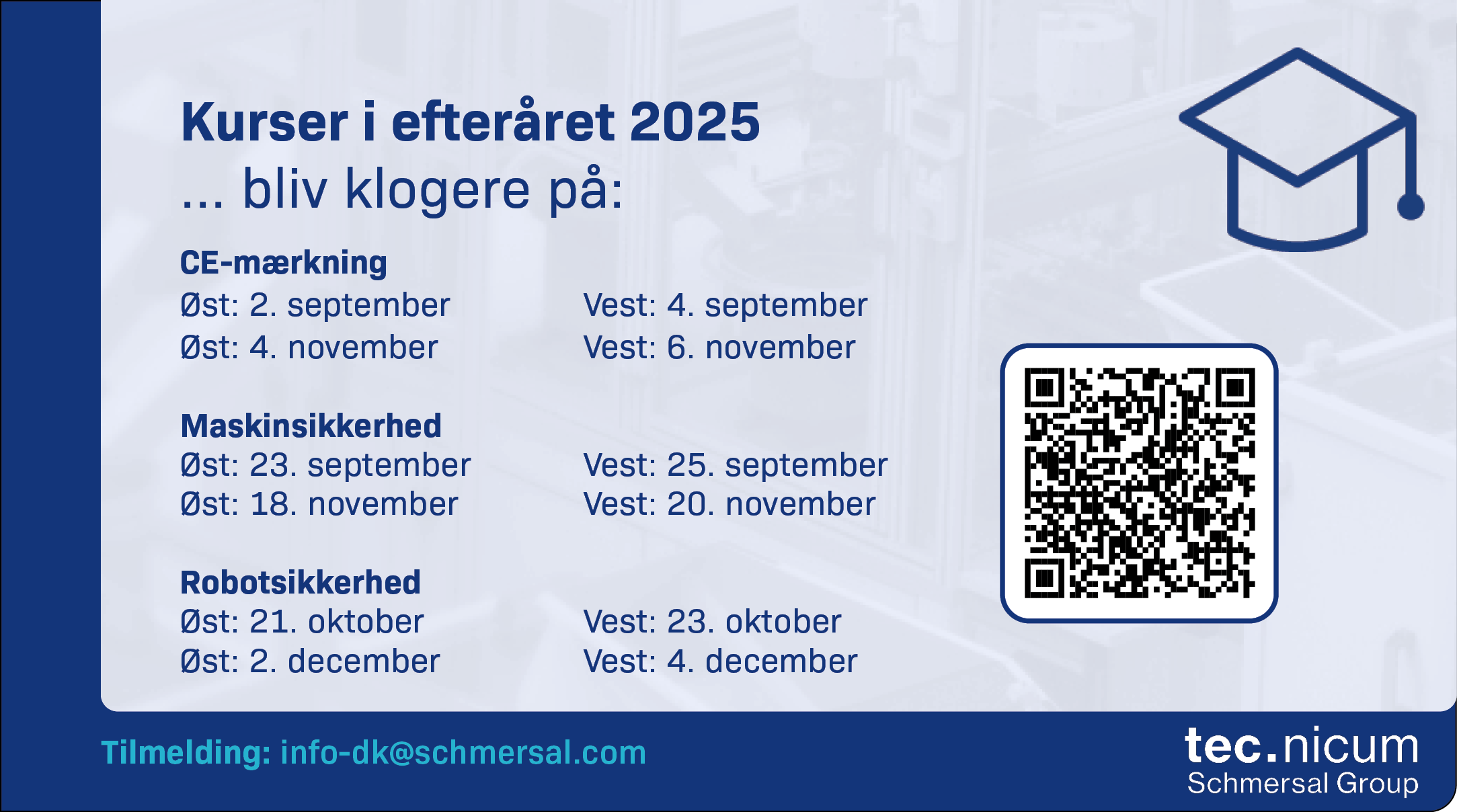 Kurser i efteråret 2025
... bliv klogere på:

CE-mærkning
Øst: 2. september
Øst: 4. november
Vest: 4. september
Vest: 6. november

Maskinsikkerhed
Øst: 23. september
Øst: 18. november
Vest: 25. september
Vest: 20. november

Robotsikkerhed
Øst: 21. oktober
Øst: 2. december
Vest: 23. oktober
Vest: 4. december

Tilmelding: info-dk@schmersal.com

tec.nicum
Schmersal Group